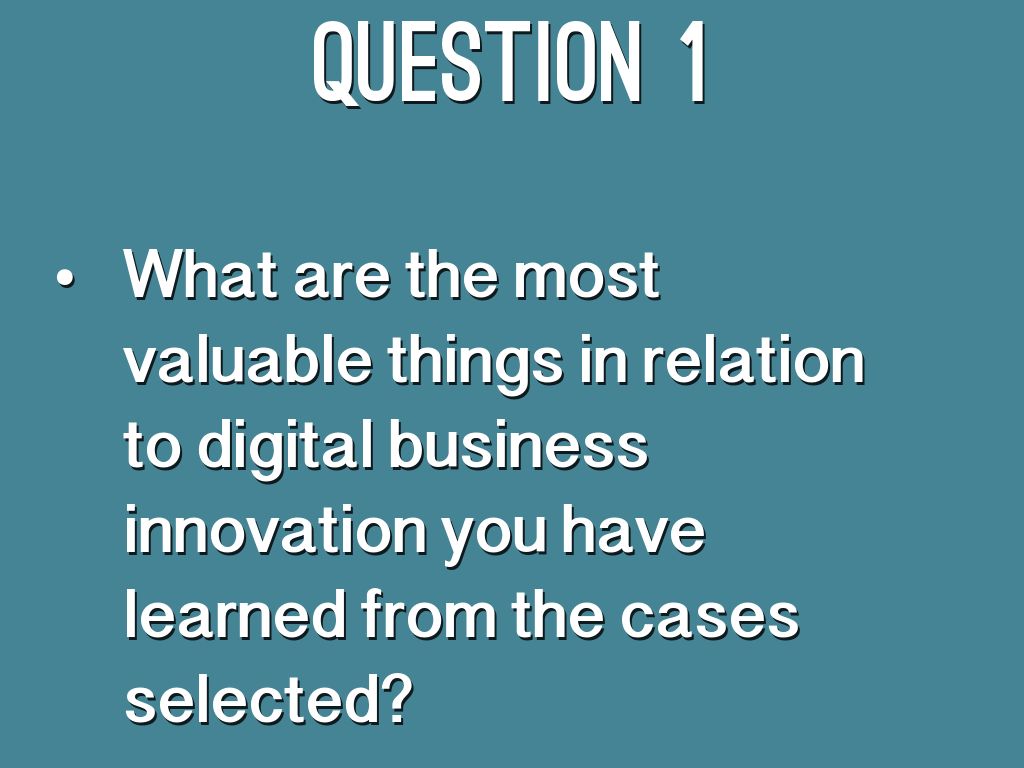 QUESTION 1

• What are the most valuable things in relation to digital business innovation you have learned from the cases selected?